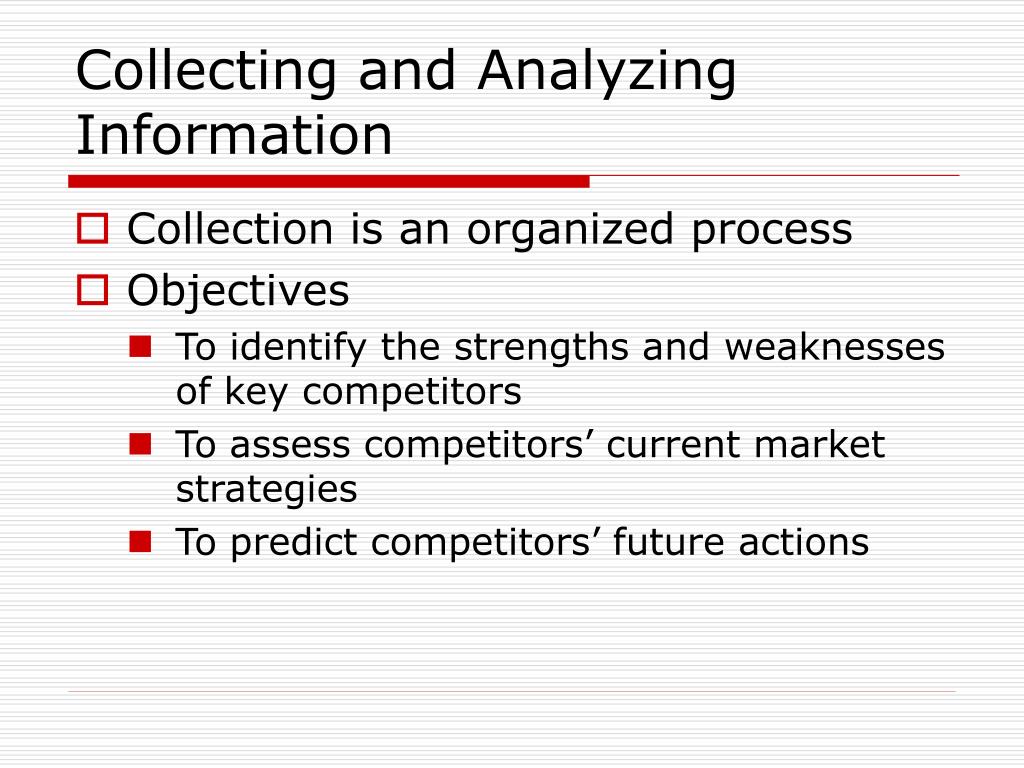 Collecting and Analyzing Information

Collection is an organized process

Objectives

To identify the strengths and weaknesses of key competitors

To assess competitors’ current market strategies

To predict competitors’ future actions